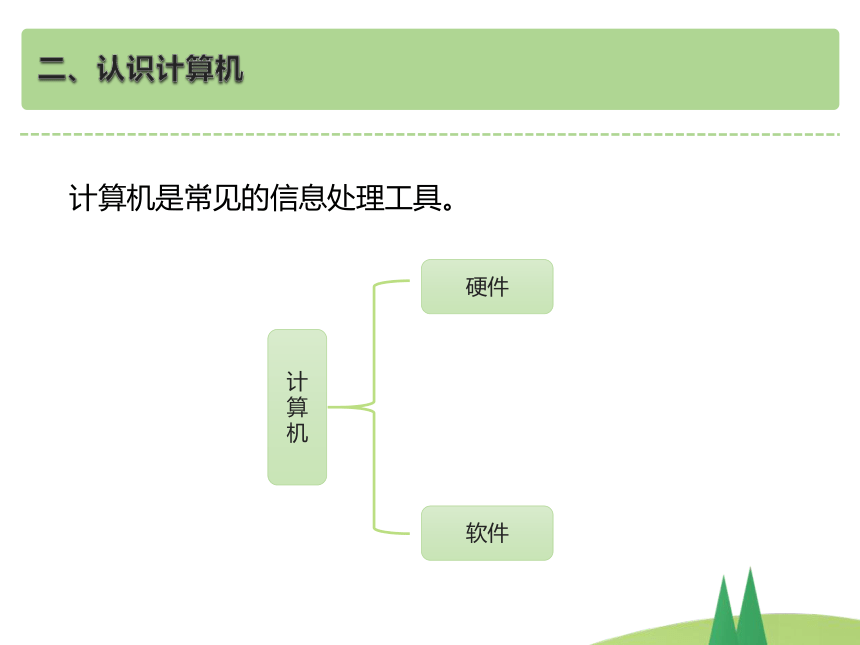 二、认识计算机

计算机是常见的信息处理工具。

计算机

硬件

软件